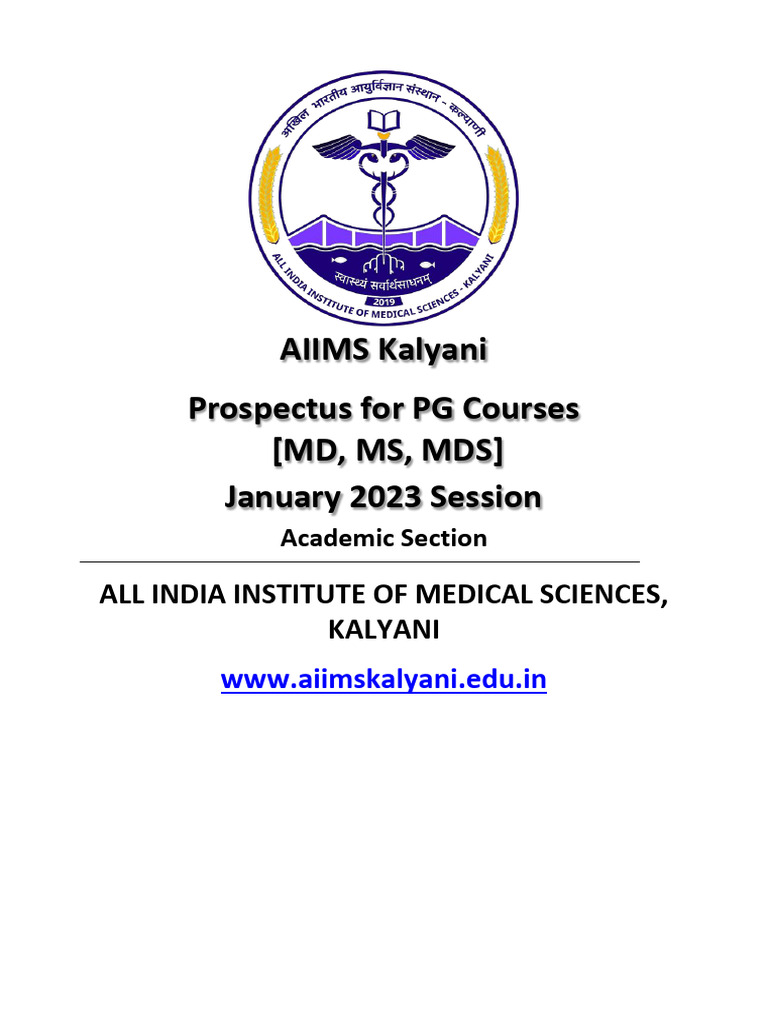 अखिल भारतीय आयुर्विज्ञान संस्थान - कल्याणी

स्वास्थ्यं सर्वार्थसाधनम्

2019

ALL INDIA INSTITUTE OF MEDICAL SCIENCES - KALYANI

AIIMS Kalyani

Prospectus for PG Courses
[MD, MS, MDS]
January 2023 Session

Academic Section

ALL INDIA INSTITUTE OF MEDICAL SCIENCES, KALYANI

www.aiimskalyani.edu.in